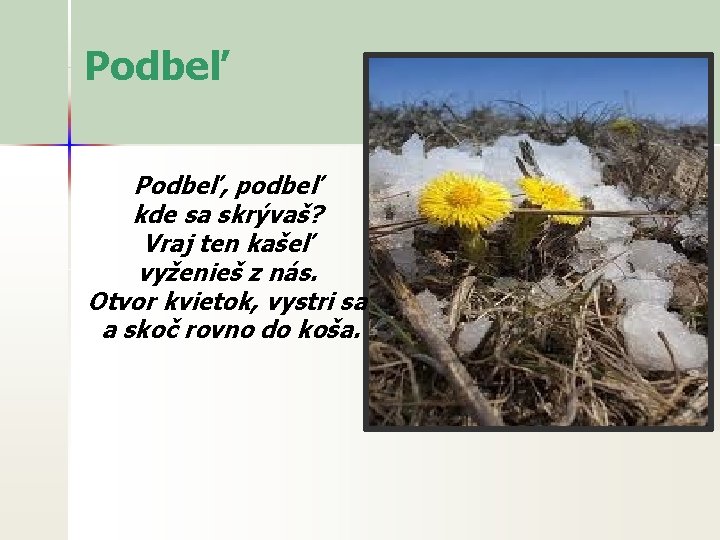 Podbeľ

Podbeľ, podbeľ
kde sa skrývaš?
Vraj ten kašeľ
vyženieš z nás.
Otvor kvietok, vystri sa
a skoč rovno do koša.